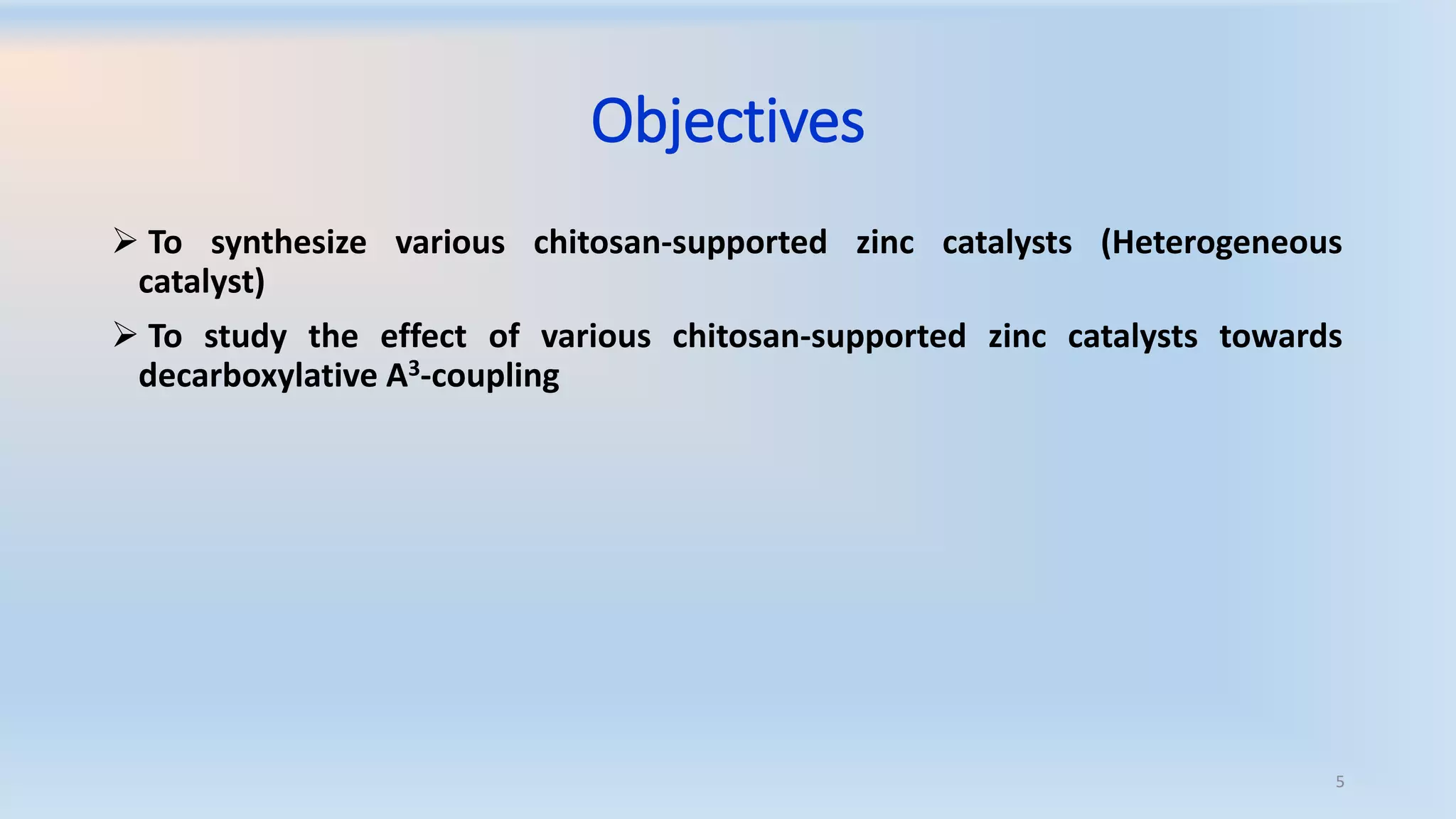 Objectives

➢ To synthesize various chitosan-supported zinc catalysts (Heterogeneous catalyst)

➢ To study the effect of various chitosan-supported zinc catalysts towards decarboxylative $A^3$-coupling

5